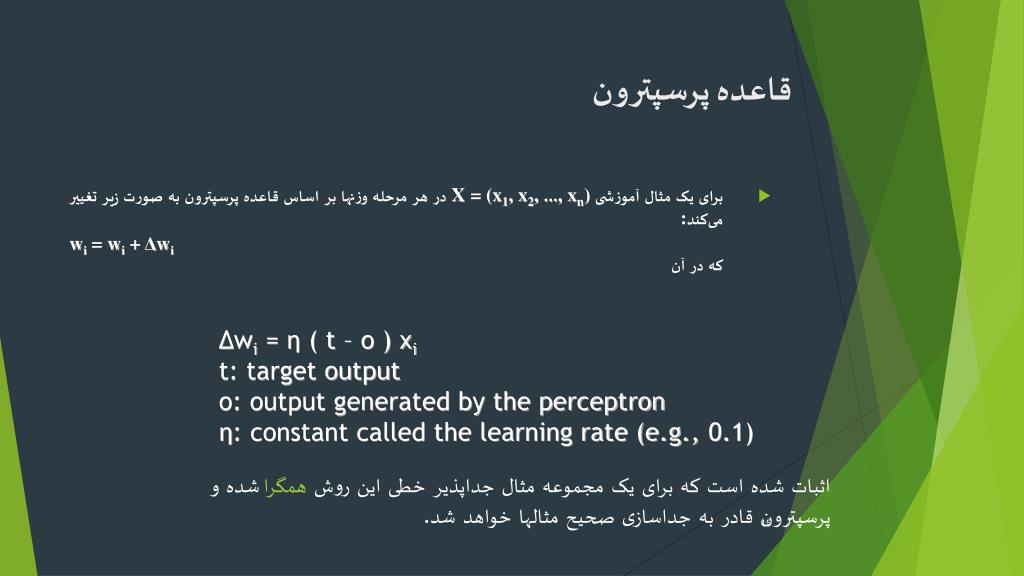 قاعده پرسپترون

برای یک مثال آموزشی $X = (x_1, x_2, ..., x_n)$ در هر مرحله وزنها بر اساس قاعده پرسپترون به صورت زیر تغییر می‌کند:

$w_i = w_i + \Delta w_i$

که در آن

$\Delta w_i = \eta ( t - o ) x_i$
t: target output
o: output generated by the perceptron
η: constant called the learning rate (e.g., 0.1)

اثبات شده است که برای یک مجموعه مثال جداپذیر خطی این روش همگرا شده و پرسپترون قادر به جداسازی صحیح مثالها خواهد شد.